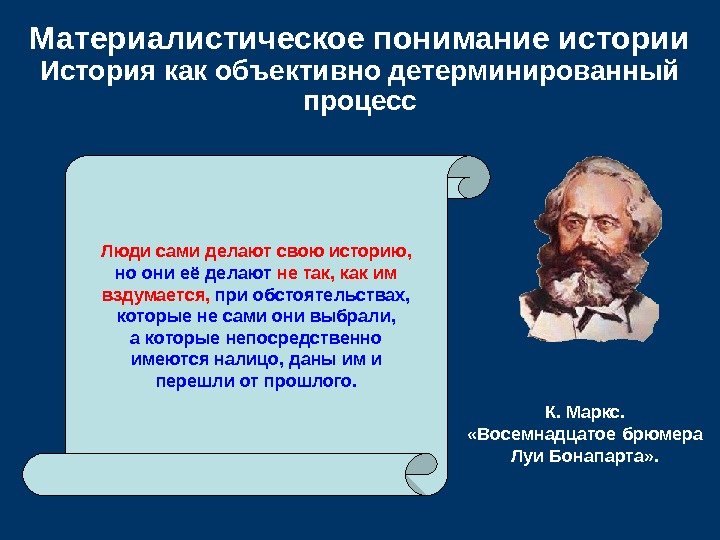 Материалистическое понимание истории
История как объективно детерминированный процесс

Люди сами делают свою историю, но они её делают не так, как им вздумается, при обстоятельствах, которые не сами они выбрали, а которые непосредственно имеются налицо, даны им и перешли от прошлого.

К. Маркс.
«Восемнадцатое брюмера Луи Бонапарта».